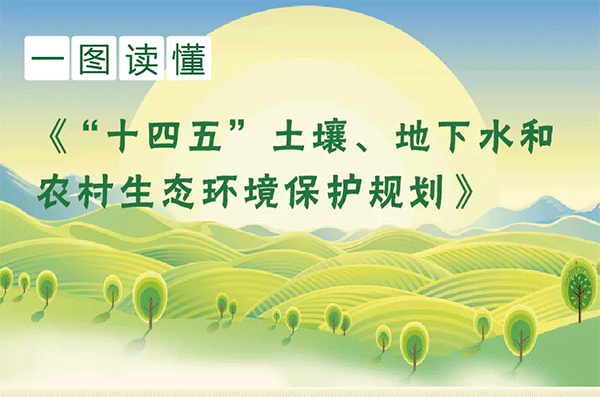 一图读懂

《“十四五”土壤、地下水和农村生态环境保护规划》